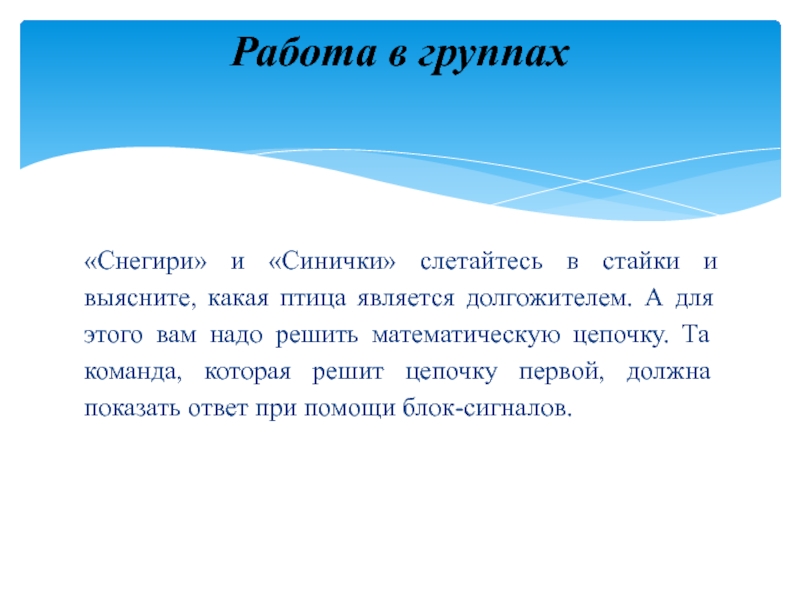 Работа в группах

«Снегири» и «Синички» слетайтесь в стайки и выясните, какая птица является долгожителем. А для этого вам надо решить математическую цепочку. Та команда, которая решит цепочку первой, должна показать ответ при помощи блок-сигналов.